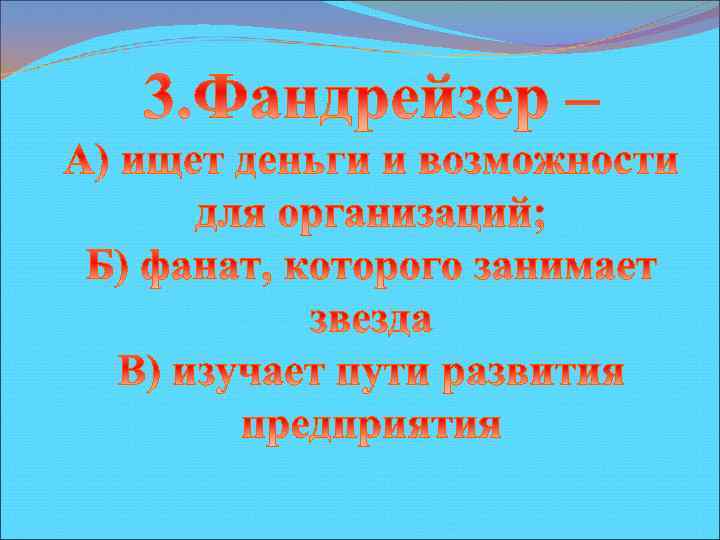 3.Фандрейзер –
А) ищет деньги и возможности для организаций;
Б) фанат, которого занимает звезда
В) изучает пути развития предприятия